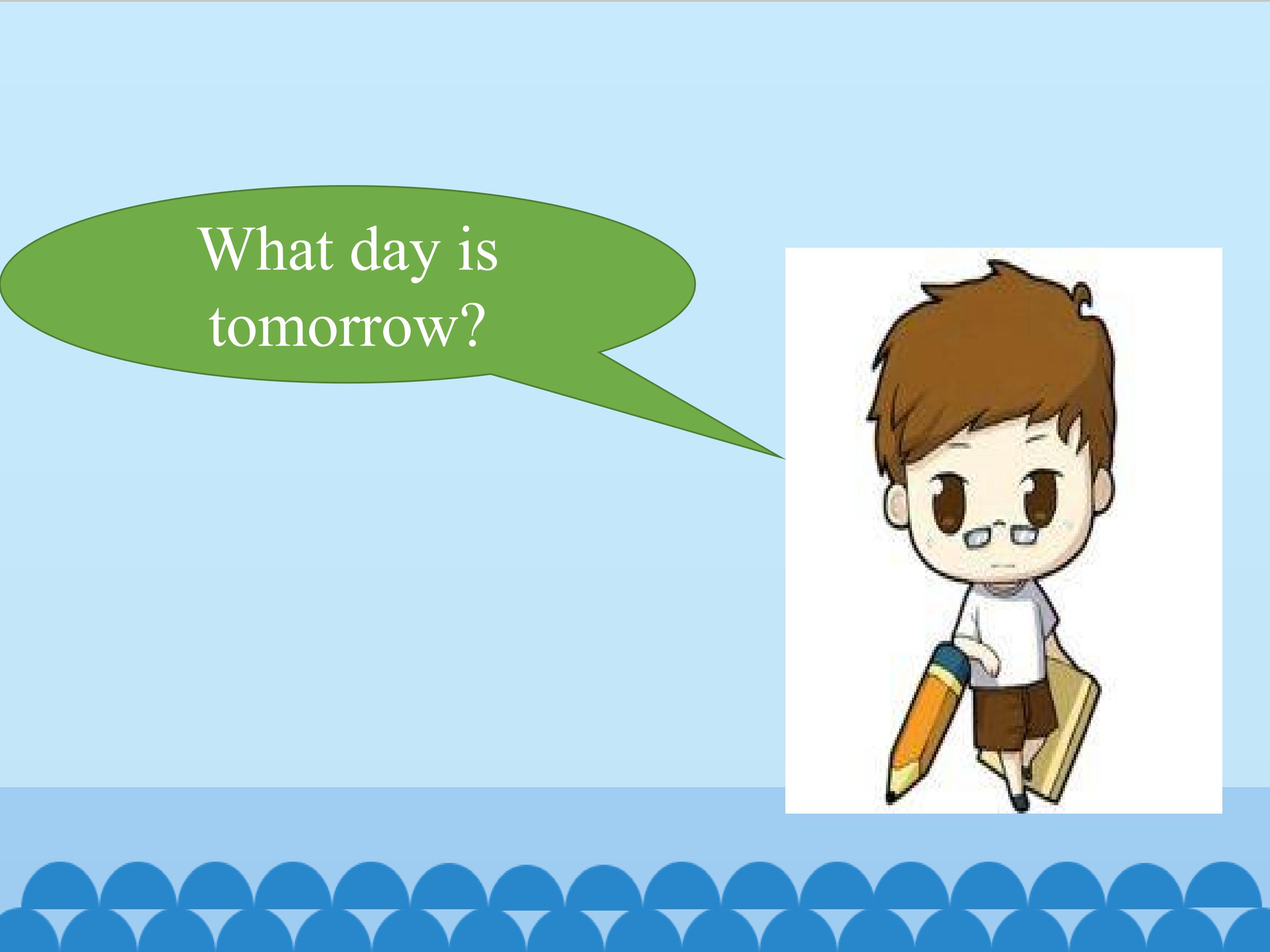 What day is tomorrow?